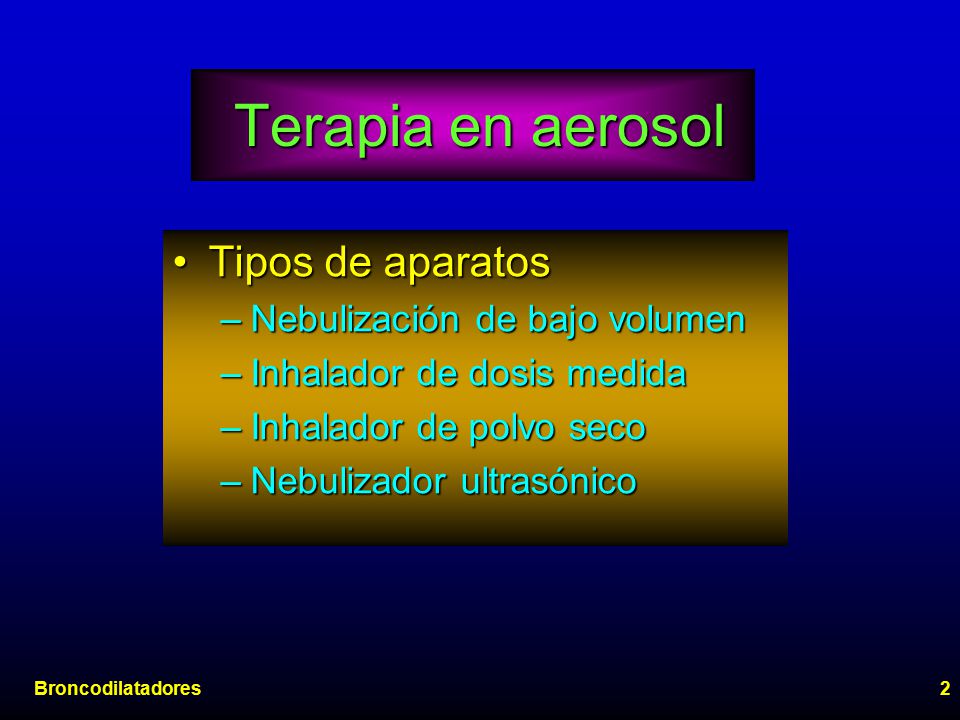 Terapia en aerosol

• Tipos de aparatos
– Nebulización de bajo volumen
– Inhalador de dosis medida
– Inhalador de polvo seco
– Nebulizador ultrasónico

Broncodilatadores

2